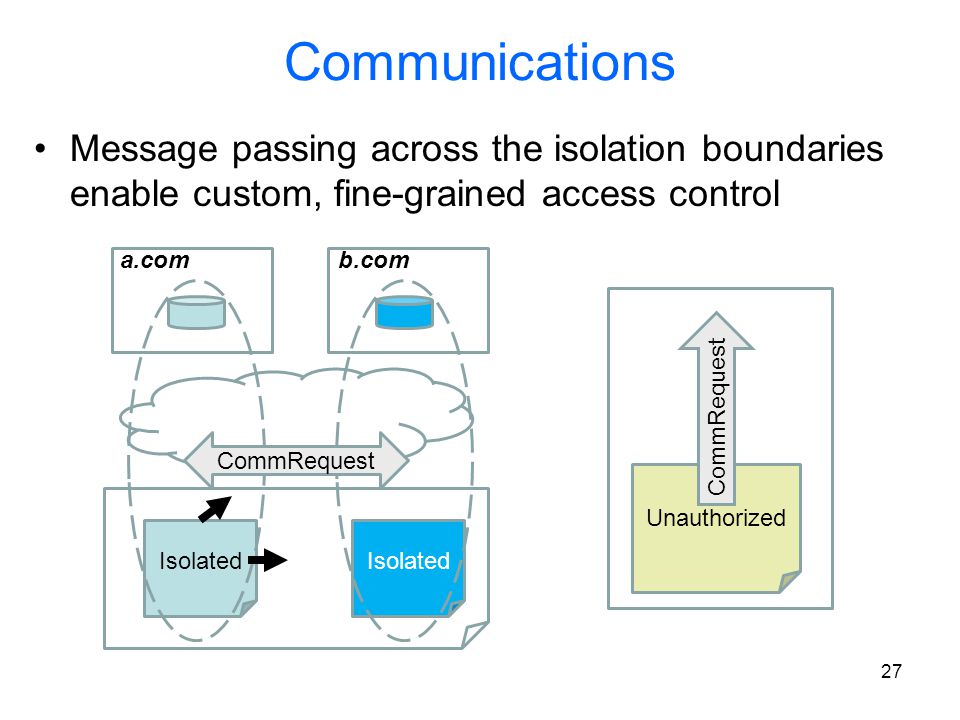 Communications

• Message passing across the isolation boundaries enable custom, fine-grained access control

a.com

b.com

CommRequest

Isolated

Isolated

CommRequest

Unauthorized

27